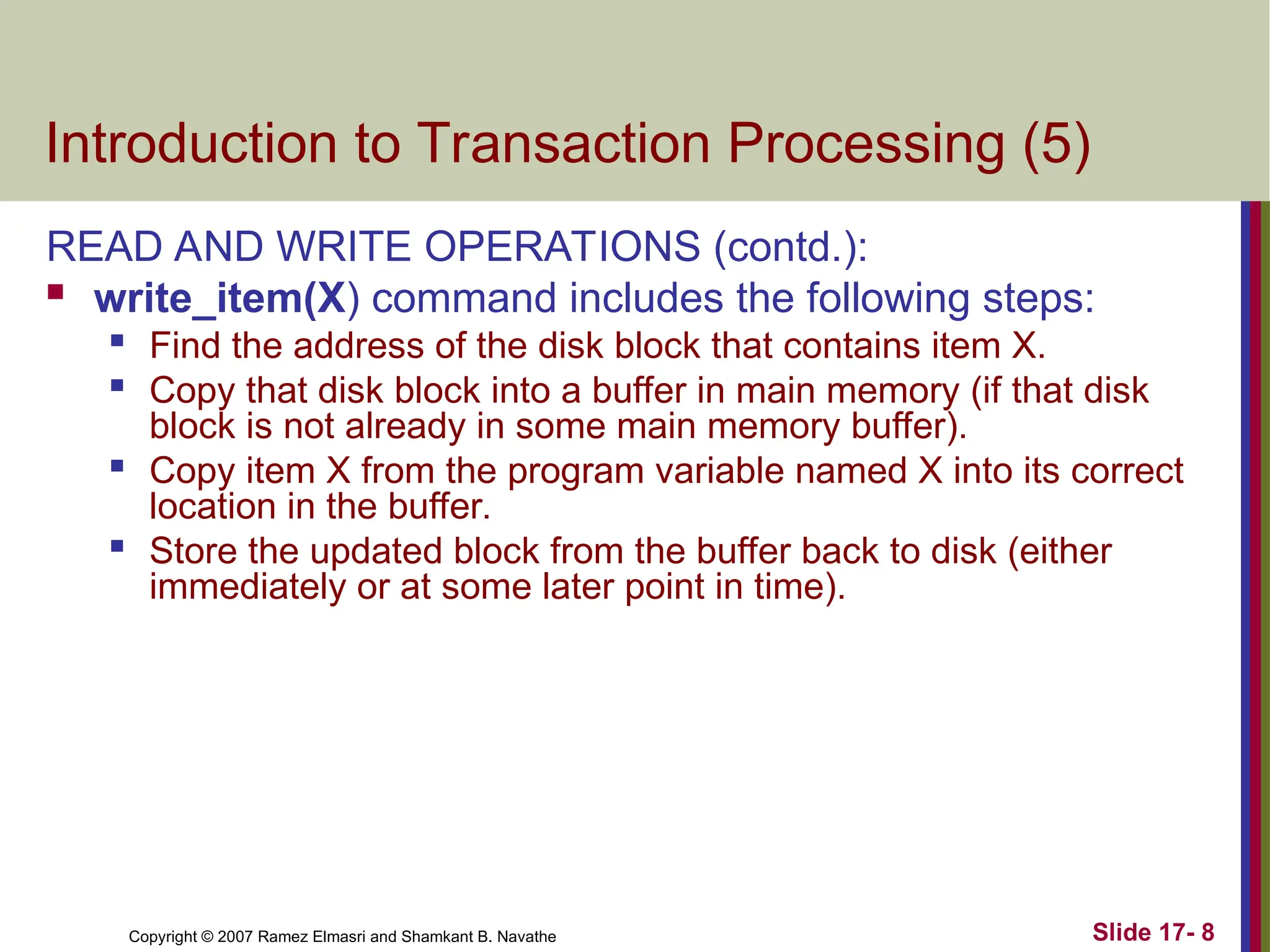 Introduction to Transaction Processing (5)

READ AND WRITE OPERATIONS (contd.):

- write_item(X) command includes the following steps:
  - Find the address of the disk block that contains item X.
  - Copy that disk block into a buffer in main memory (if that disk block is not already in some main memory buffer).
  - Copy item X from the program variable named X into its correct location in the buffer.
  - Store the updated block from the buffer back to disk (either immediately or at some later point in time).

Copyright © 2007 Ramez Elmasri and Shamkant B. Navathe

Slide 17- 8